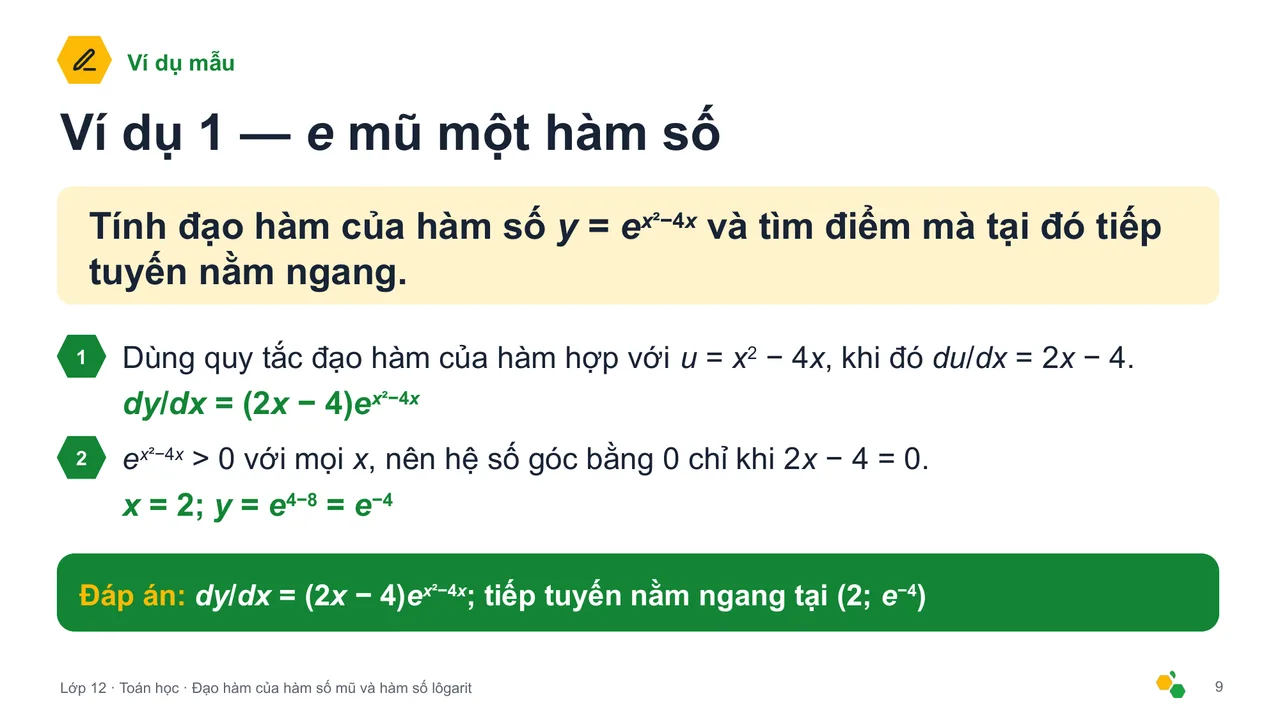 Ví dụ mẫu

Ví dụ 1 — e mũ một hàm số

Tính đạo hàm của hàm số $y = e^{x^2-4x}$ và tìm điểm mà tại đó tiếp tuyến nằm ngang.

1 Dùng quy tắc đạo hàm của hàm hợp với $u = x^2 - 4x$, khi đó $du/dx = 2x - 4$.
$dy/dx = (2x - 4)e^{x^2-4x}$

2 $e^{x^2-4x} > 0$ với mọi $x$, nên hệ số góc bằng 0 chỉ khi $2x - 4 = 0$.
$x = 2$; $y = e^{4-8} = e^{-4}$

Đáp án: $dy/dx = (2x - 4)e^{x^2-4x}$; tiếp tuyến nằm ngang tại $(2; e^{-4})$

Lớp 12 · Toán học · Đạo hàm của hàm số mũ và hàm số lôgarit

9